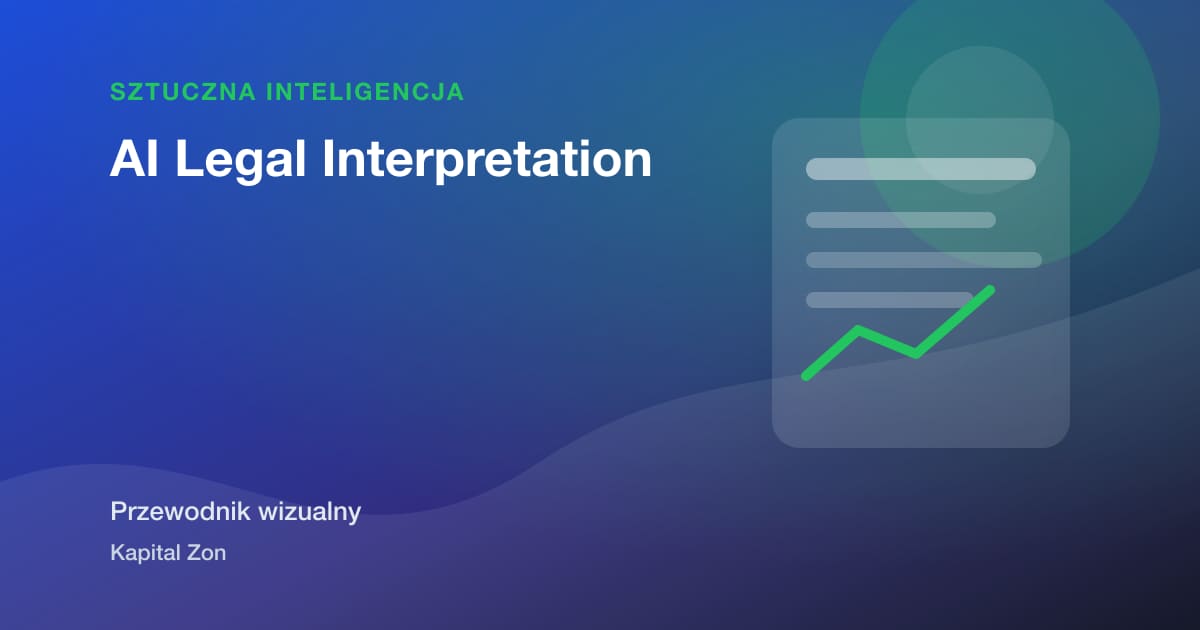 SZTUCZNA INTELIGENCJA

AI Legal Interpretation

Przewodnik wizualny

Kapital Zon